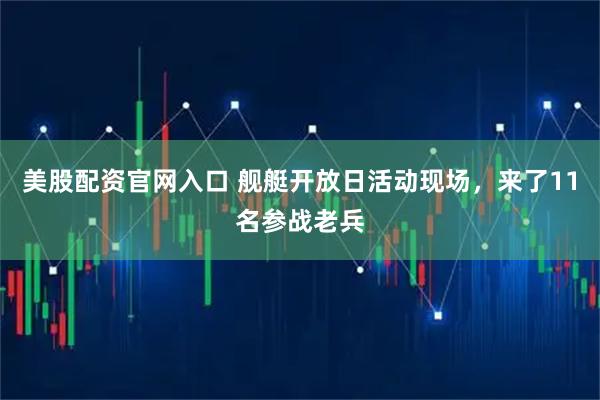 美股配资官网入口 舰艇开放日活动现场，来了11名参战老兵